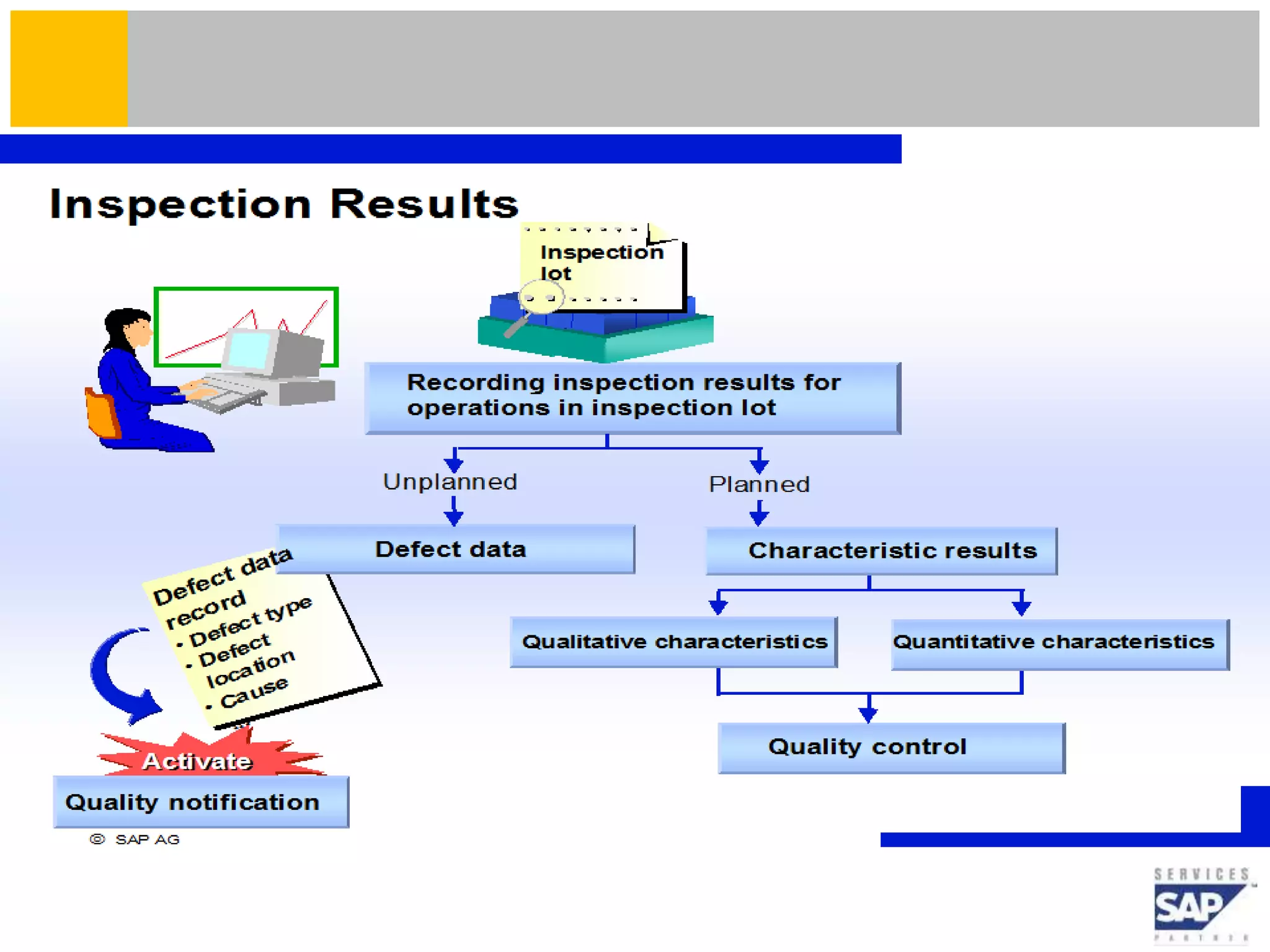 Inspection Results

Inspection lot

Recording inspection results for operations in inspection lot

Unplanned

Planned

Defect data

Characteristic results

Defect data record
• Defect type
• Defect location
• Cause

Qualitative characteristics

Quantitative characteristics

Quality control

Activate

Quality notification

© SAP AG

SERVICES
SAP
PARTNER